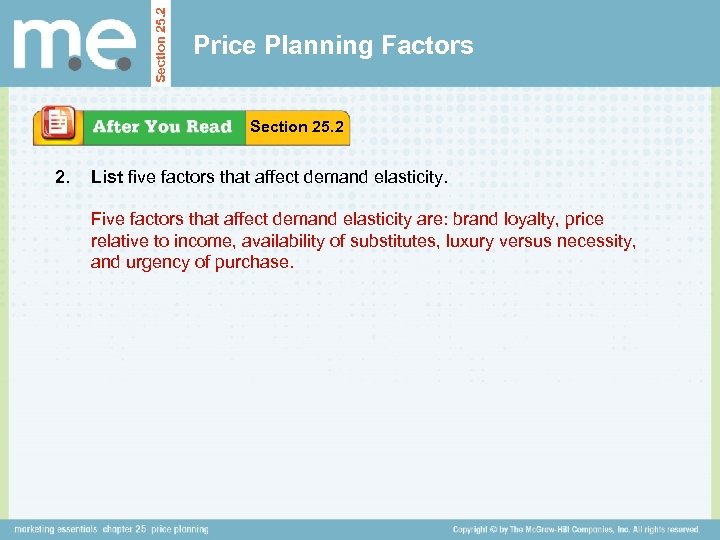 m.e.

Section 25.2

Price Planning Factors

After You Read

Section 25.2

2. List five factors that affect demand elasticity.

Five factors that affect demand elasticity are: brand loyalty, price relative to income, availability of substitutes, luxury versus necessity, and urgency of purchase.

marketing essentials chapter 25 price planning

Copyright © by The McGraw-Hill Companies, Inc. All rights reserved.